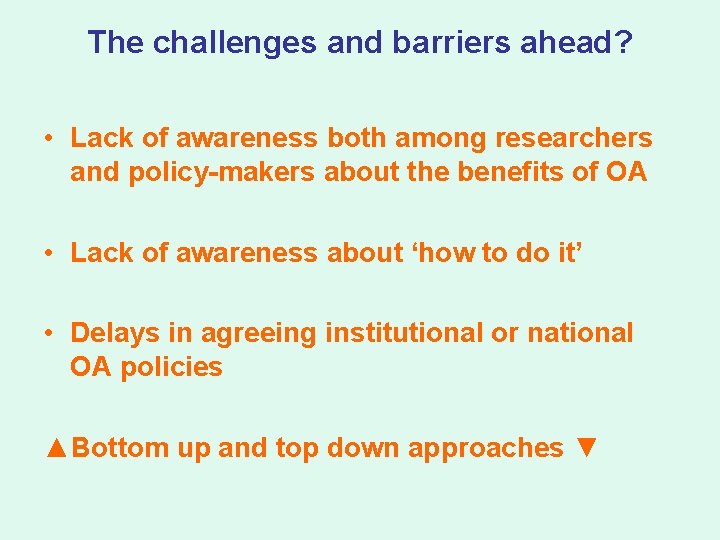 The challenges and barriers ahead?

• Lack of awareness both among researchers and policy-makers about the benefits of OA

• Lack of awareness about ‘how to do it’

• Delays in agreeing institutional or national OA policies

▲Bottom up and top down approaches ▼